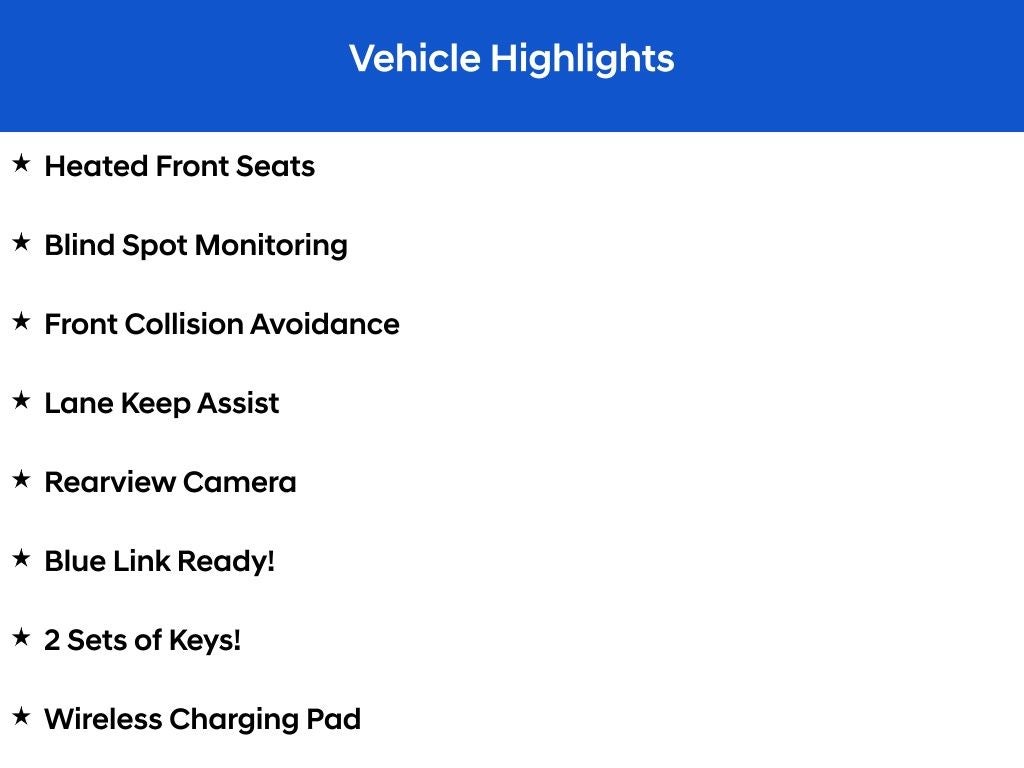 Vehicle Highlights

★ Heated Front Seats

★ Blind Spot Monitoring

★ Front Collision Avoidance

★ Lane Keep Assist

★ Rearview Camera

★ Blue Link Ready!

★ 2 Sets of Keys!

★ Wireless Charging Pad